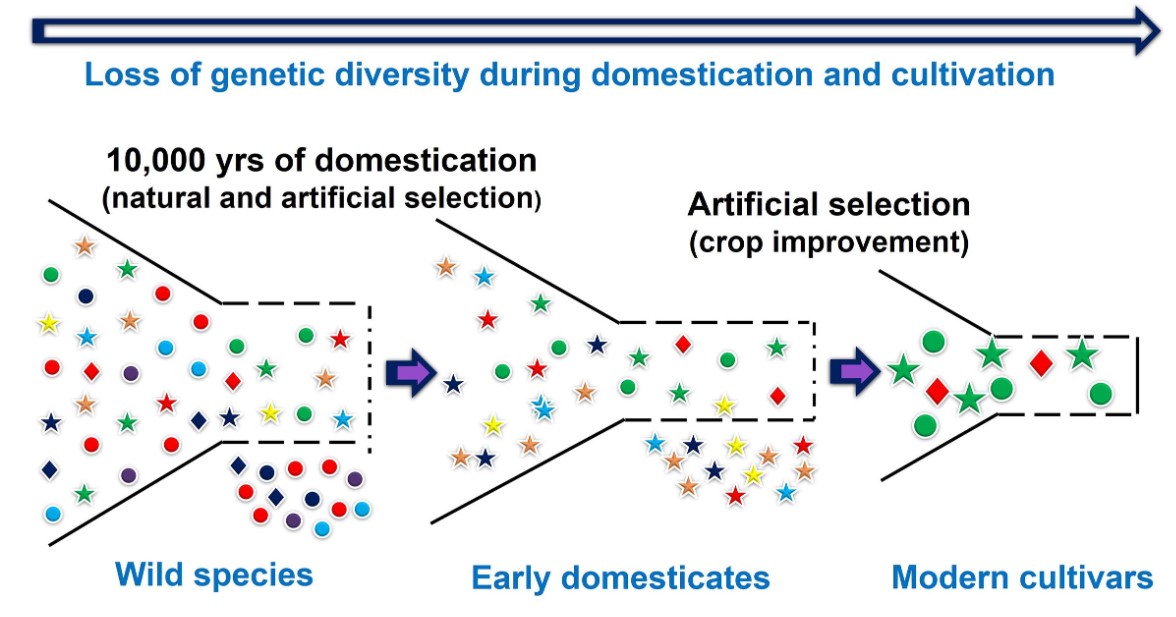 Loss of genetic diversity during domestication and cultivation

10,000 yrs of domestication (natural and artificial selection)

Artificial selection (crop improvement)

Wild species

Early domesticates

Modern cultivars